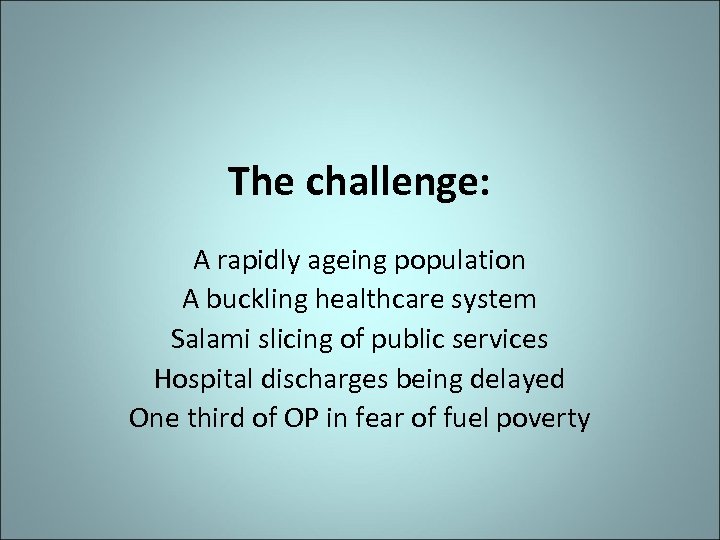 The challenge:

A rapidly ageing population
A buckling healthcare system
Salami slicing of public services
Hospital discharges being delayed
One third of OP in fear of fuel poverty